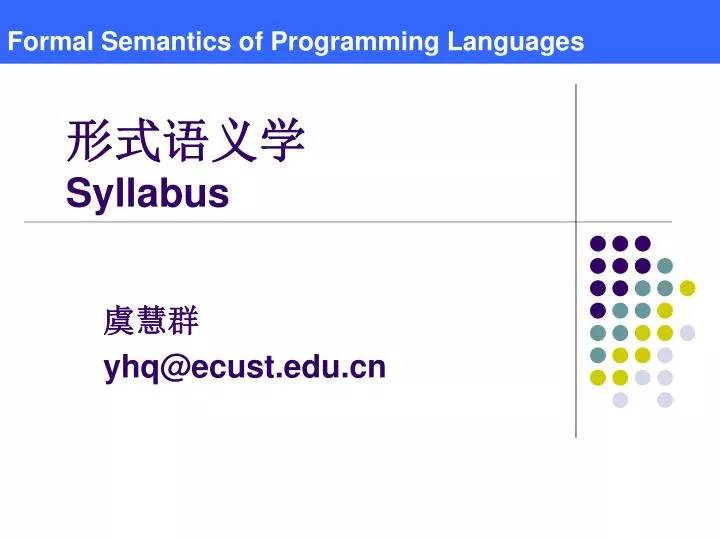 Formal Semantics of Programming Languages

形式语义学
Syllabus

虞慧群
yhq@ecust.edu.cn